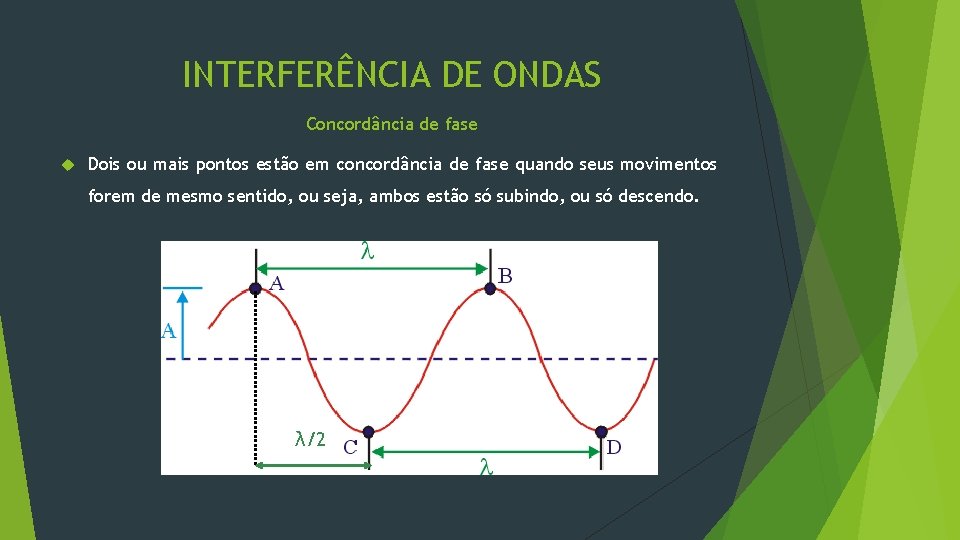 INTERFERÊNCIA DE ONDAS

Concordância de fase

Dois ou mais pontos estão em concordância de fase quando seus movimentos forem de mesmo sentido, ou seja, ambos estão só subindo, ou só descendo.

$\lambda$

A

B

A

$\lambda/2$

C

D

$\lambda$